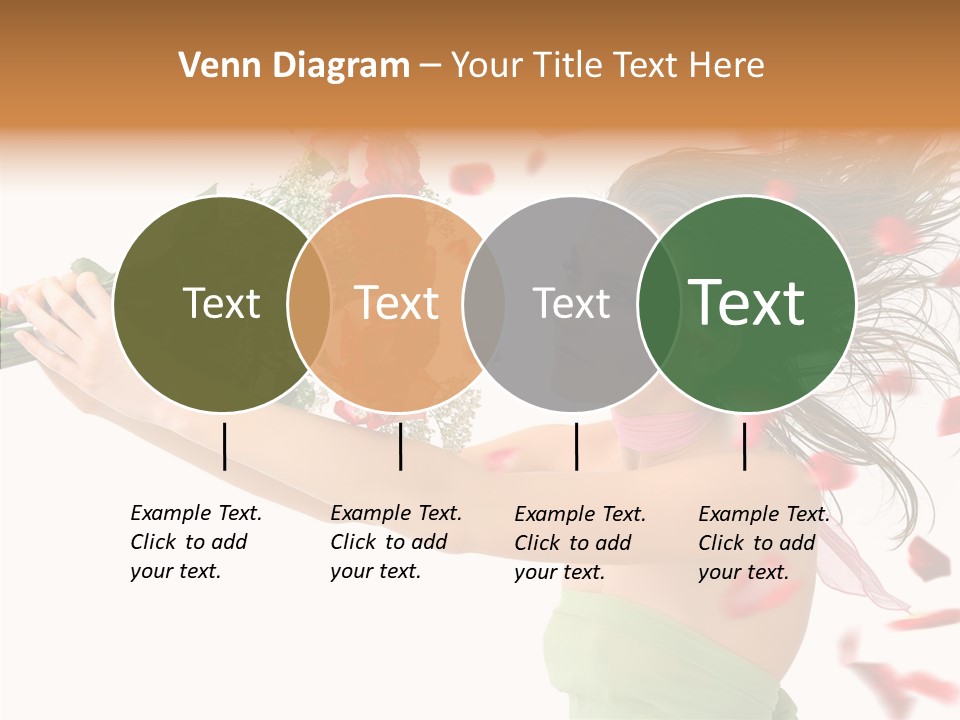 Venn Diagram – Your Title Text Here

Text

Text

Text

Text

Example Text. Click to add your text.

Example Text. Click to add your text.

Example Text. Click to add your text.

Example Text. Click to add your text.